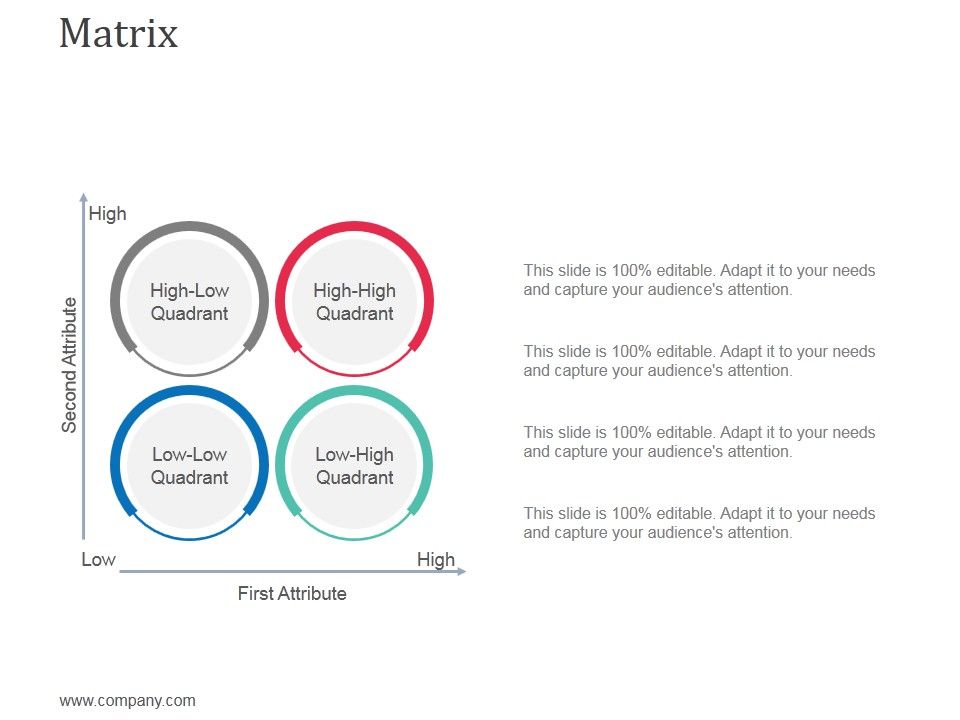 Matrix

High

Second Attribute

High-Low Quadrant

High-High Quadrant

Low-Low Quadrant

Low-High Quadrant

Low

High

First Attribute

This slide is 100% editable. Adapt it to your needs and capture your audience's attention.

This slide is 100% editable. Adapt it to your needs and capture your audience's attention.

This slide is 100% editable. Adapt it to your needs and capture your audience's attention.

This slide is 100% editable. Adapt it to your needs and capture your audience's attention.

www.company.com